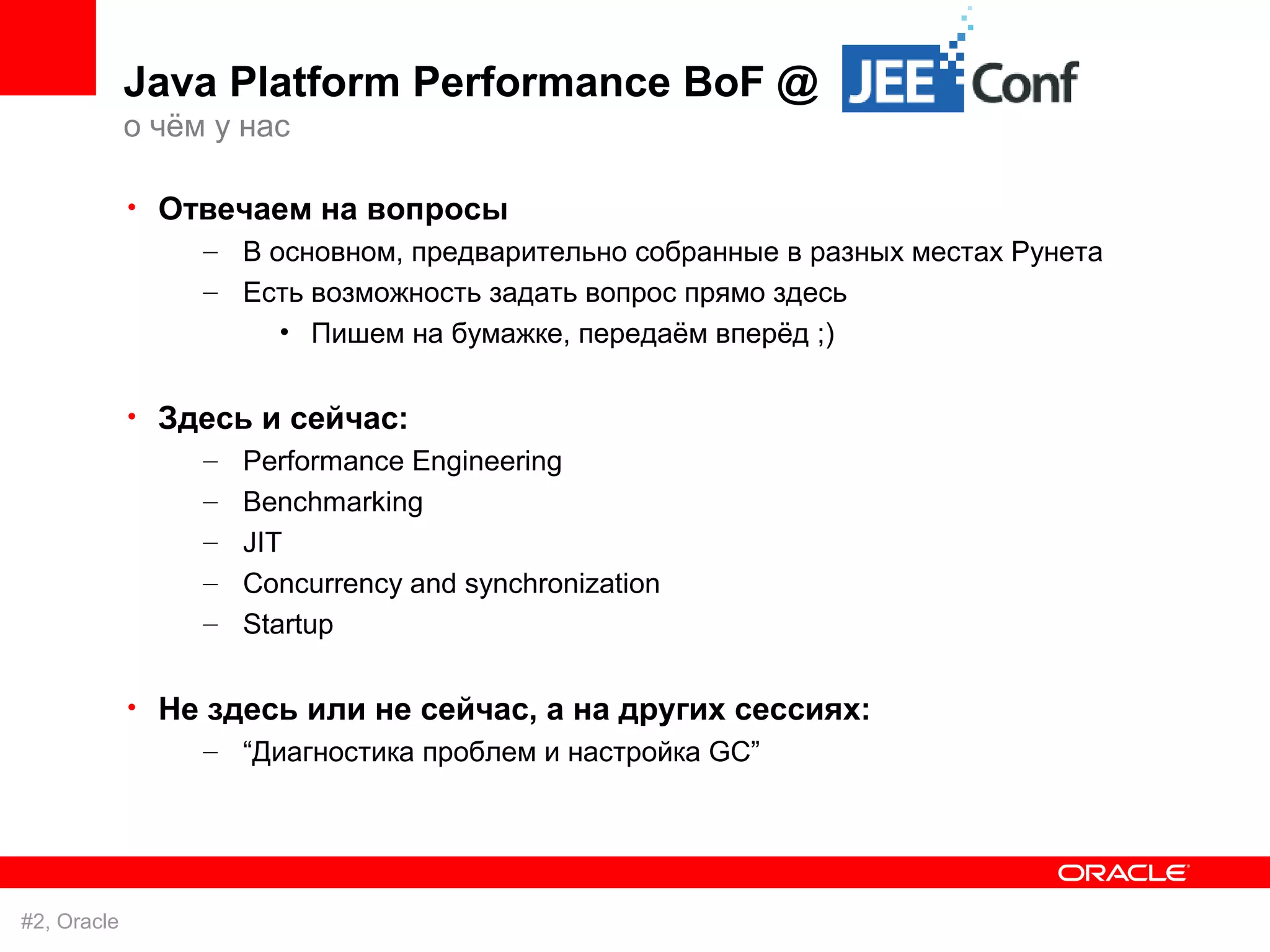 Java Platform Performance BoF @ JEE Conf
о чём у нас

• Отвечаем на вопросы
– В основном, предварительно собранные в разных местах Рунета
– Есть возможность задать вопрос прямо здесь
• Пишем на бумажке, передаём вперёд ;)

• Здесь и сейчас:
– Performance Engineering
– Benchmarking
– JIT
– Concurrency and synchronization
– Startup

• Не здесь или не сейчас, а на других сессиях:
– “Диагностика проблем и настройка GC”

ORACLE

#2, Oracle